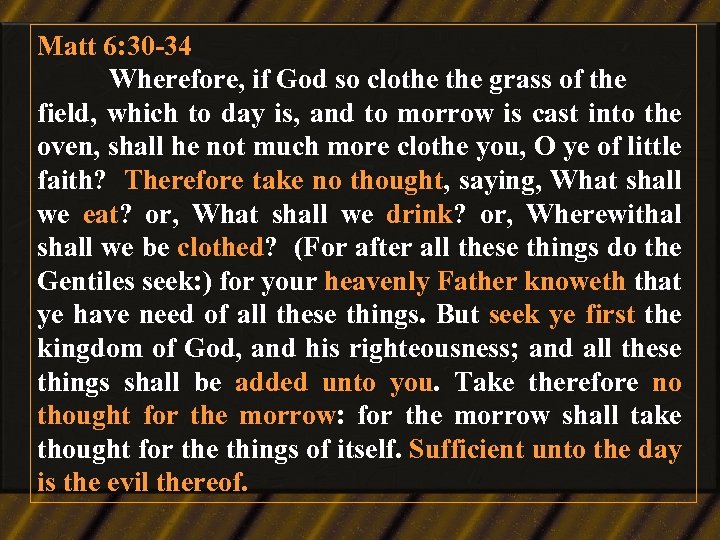 Matt 6:30-34

Wherefore, if God so clothe the grass of the field, which to day is, and to morrow is cast into the oven, shall he not much more clothe you, O ye of little faith? Therefore take no thought, saying, What shall we eat? or, What shall we drink? or, Wherewithal shall we be clothed? (For after all these things do the Gentiles seek:) for your heavenly Father knoweth that ye have need of all these things. But seek ye first the kingdom of God, and his righteousness; and all these things shall be added unto you. Take therefore no thought for the morrow: for the morrow shall take thought for the things of itself. Sufficient unto the day is the evil thereof.